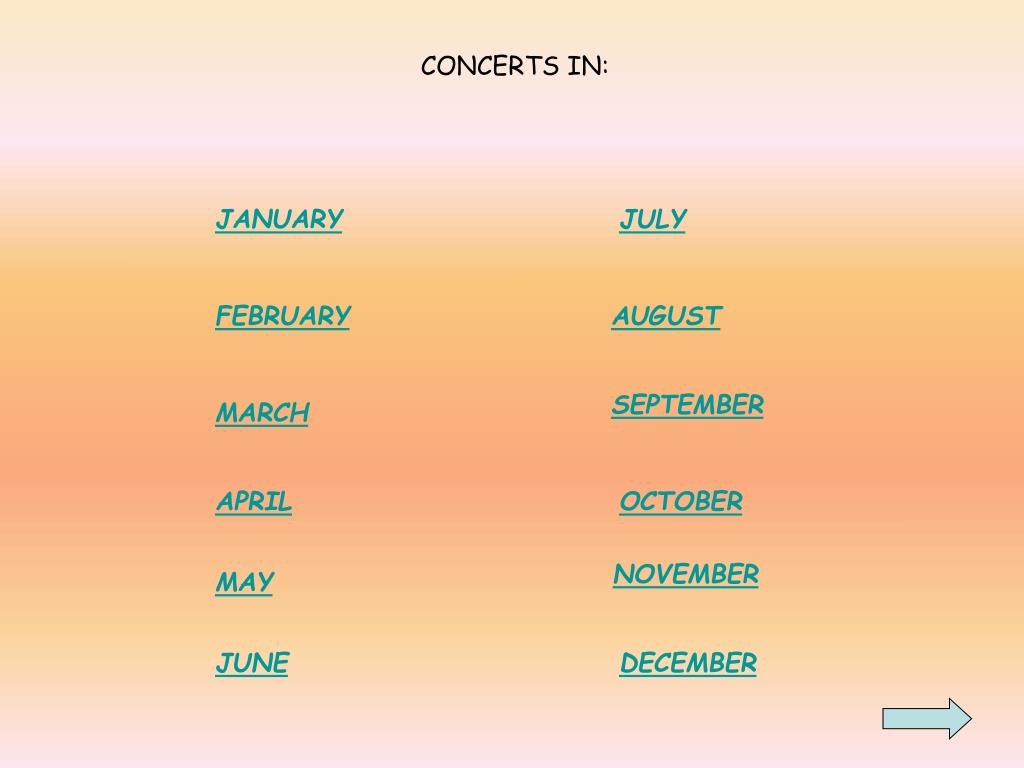 CONCERTS IN:

JANUARY

FEBRUARY

MARCH

APRIL

MAY

JUNE

JULY

AUGUST

SEPTEMBER

OCTOBER

NOVEMBER

DECEMBER